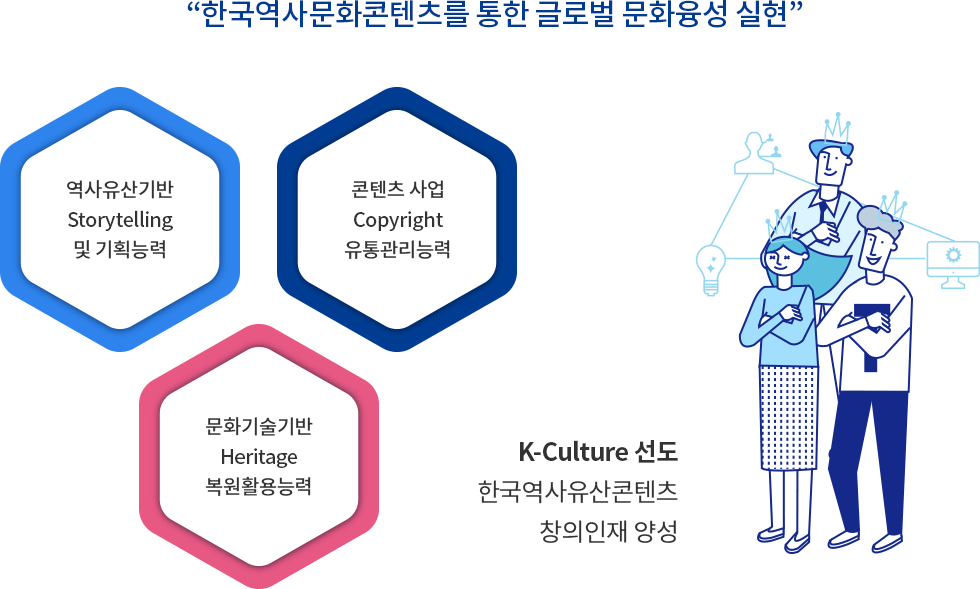 “한국역사문화콘텐츠를 통한 글로벌 문화융성 실현”

역사유산기반
Storytelling
및 기획능력

콘텐츠 사업
Copyright
유통관리능력

문화기술기반
Heritage
복원활용능력

K-Culture 선도
한국역사유산콘텐츠
창의인재 양성